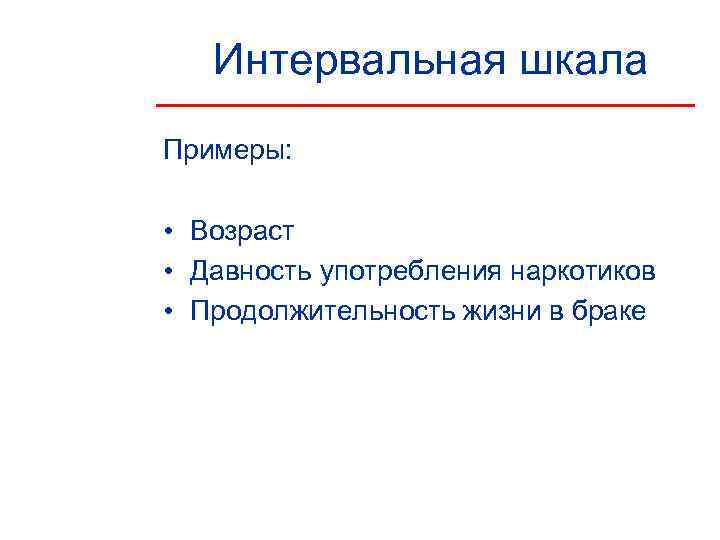 Интервальная шкала

Примеры:

• Возраст
• Давность употребления наркотиков
• Продолжительность жизни в браке